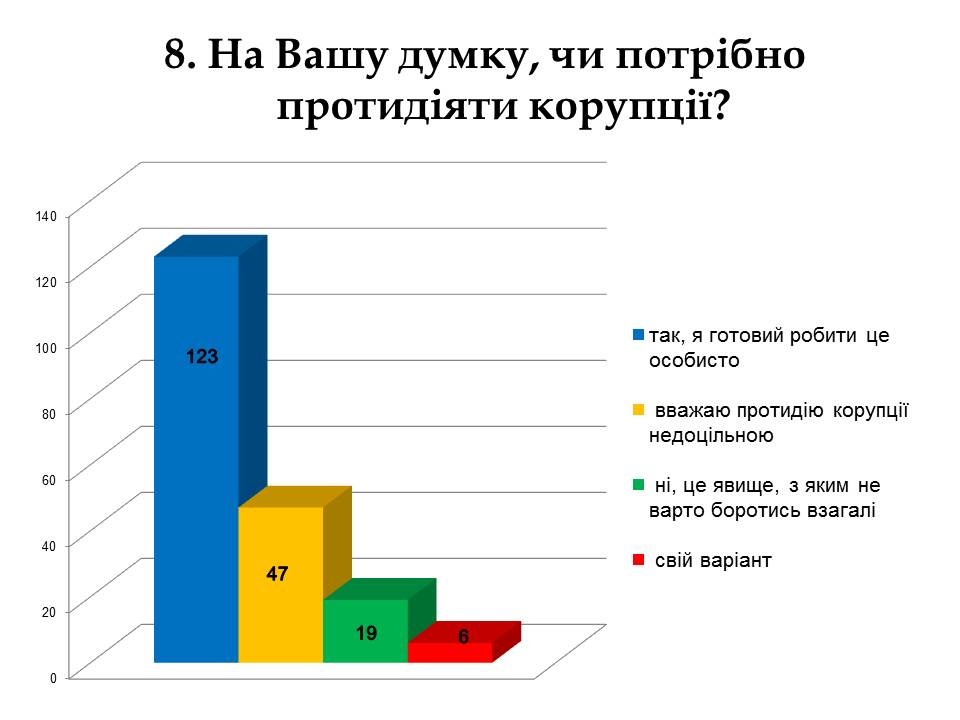 8. На Вашу думку, чи потрібно протидіяти корупції?

140
120
100
80
60
40
20
0

123
47
19
6

так, я готовий робити це особисто
вважаю протидію корупції недоцільною
ні, це явище, з яким не варто боротись взагалі
свій варіант